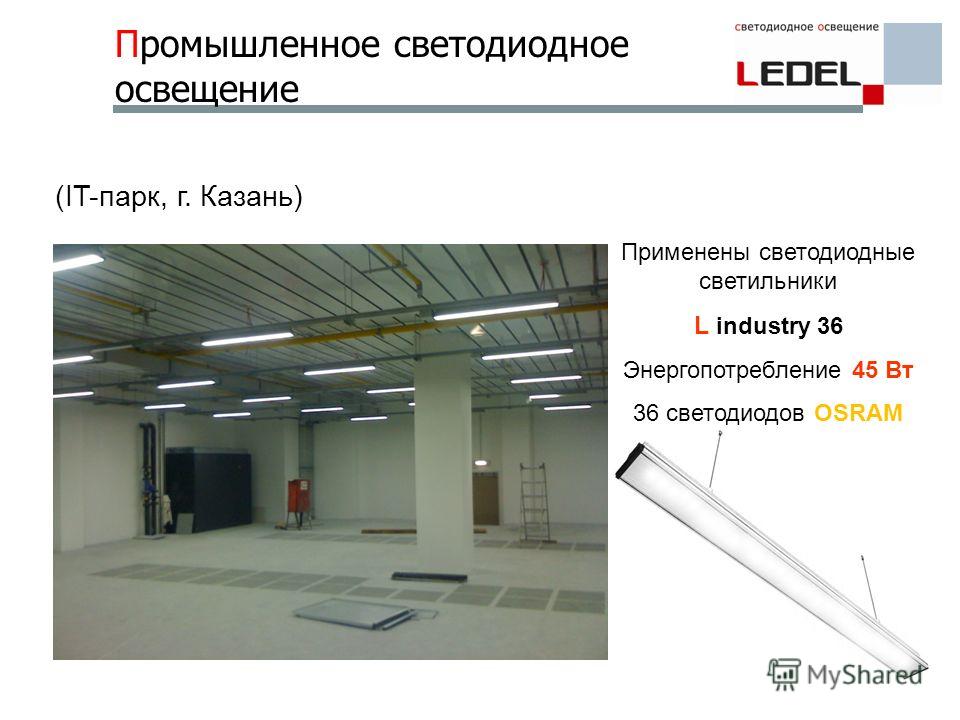 Промышленное светодиодное освещение

светодиодное освещение

LEDEL

(IT-парк, г. Казань)

Применены светодиодные светильники

L industry 36

Энергопотребление 45 Вт

36 светодиодов OSRAM

MyShared